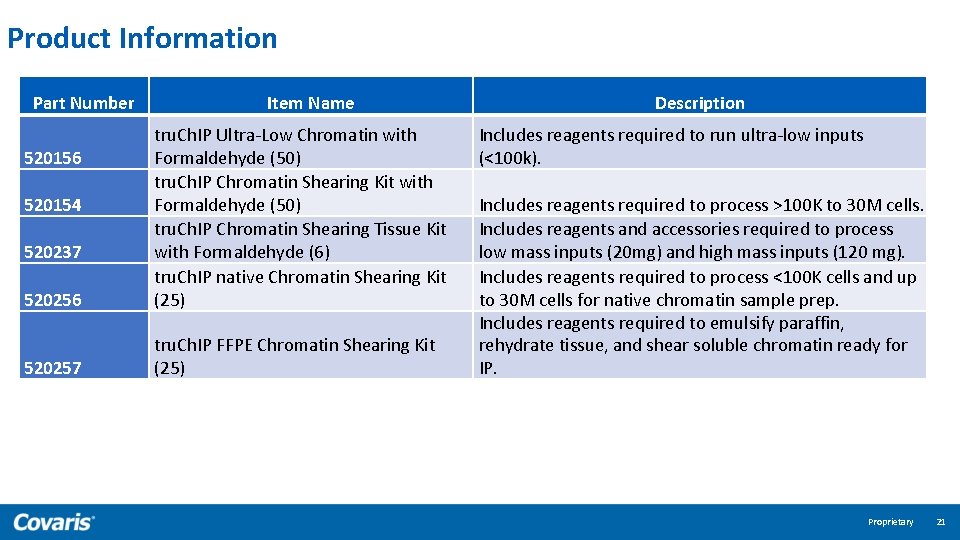 Product Information

| Part Number | Item Name | Description |
|---|---|---|
| 520156 | truChIP Ultra-Low Chromatin with Formaldehyde (50) | Includes reagents required to run ultra-low inputs (<100k). |
| 520154 | truChIP Chromatin Shearing Kit with Formaldehyde (50) | Includes reagents required to process >100K to 30M cells. |
| 520237 | truChIP Chromatin Shearing Tissue Kit with Formaldehyde (6) | Includes reagents and accessories required to process low mass inputs (20mg) and high mass inputs (120 mg). |
| 520256 | truChIP native Chromatin Shearing Kit (25) | Includes reagents required to process <100K cells and up to 30M cells for native chromatin sample prep. |
| 520257 | truChIP FFPE Chromatin Shearing Kit (25) | Includes reagents required to emulsify paraffin, rehydrate tissue, and shear soluble chromatin ready for IP. |

Covaris

Proprietary 21